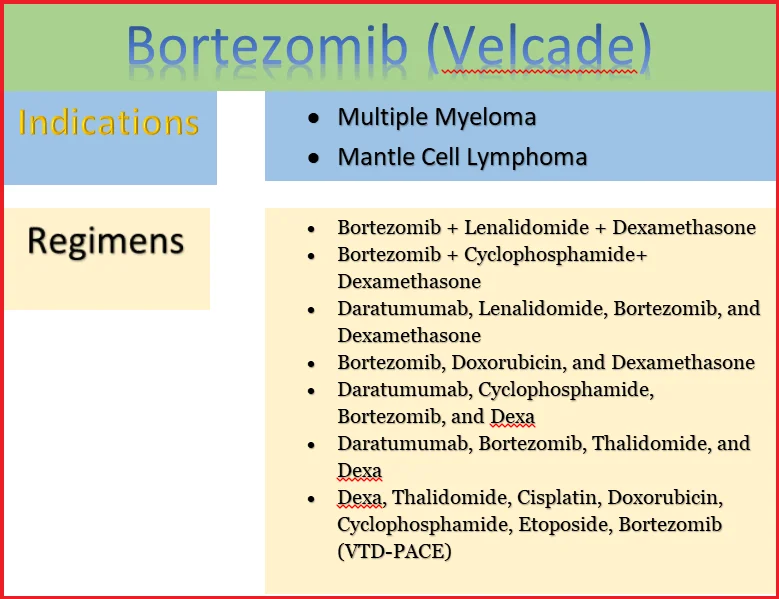 Bortezomib (Velcade)

Indications

- Multiple Myeloma
- Mantle Cell Lymphoma

Regimens

- Bortezomib + Lenalidomide + Dexamethasone
- Bortezomib + Cyclophosphamide+ Dexamethasone
- Daratumumab, Lenalidomide, Bortezomib, and Dexamethasone
- Bortezomib, Doxorubicin, and Dexamethasone
- Daratumumab, Cyclophosphamide, Bortezomib, and Dexa
- Daratumumab, Bortezomib, Thalidomide, and Dexa
- Dexa, Thalidomide, Cisplatin, Doxorubicin, Cyclophosphamide, Etoposide, Bortezomib (VTD-PACE)